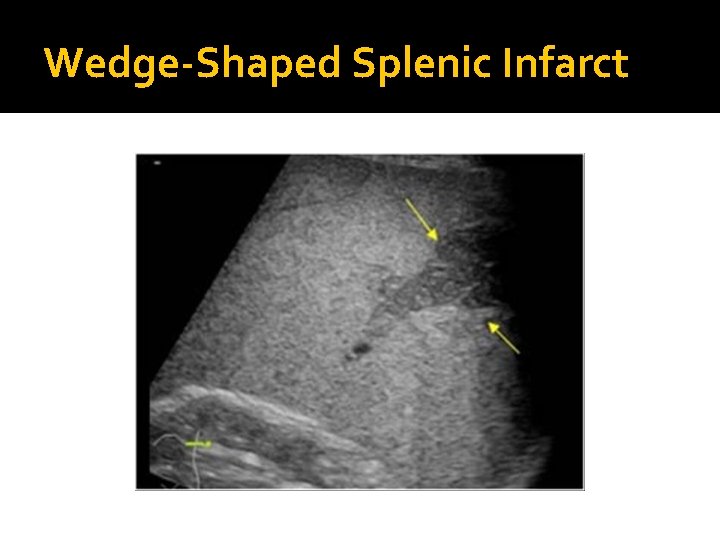 Wedge-Shaped Splenic Infarct